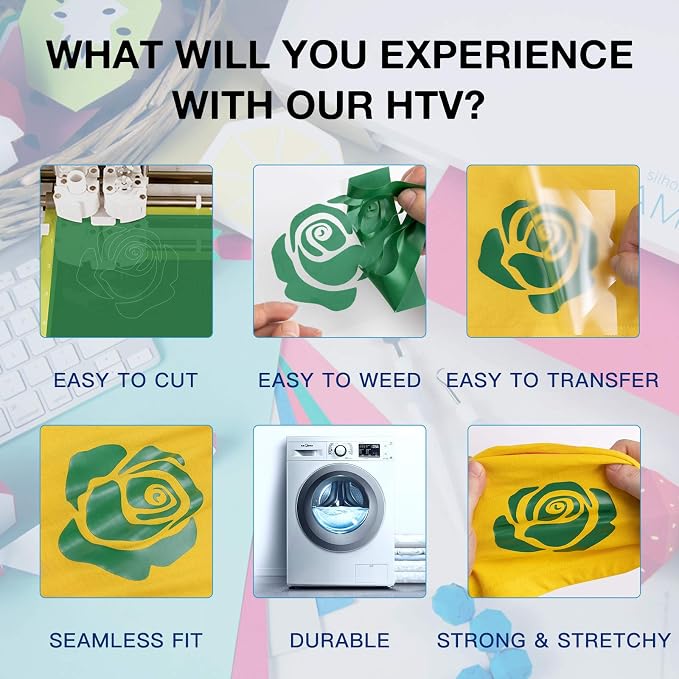 WHAT WILL YOU EXPERIENCE WITH OUR HTV?

EASY TO CUT

EASY TO WEED

EASY TO TRANSFER

SEAMLESS FIT

DURABLE

STRONG & STRETCHY